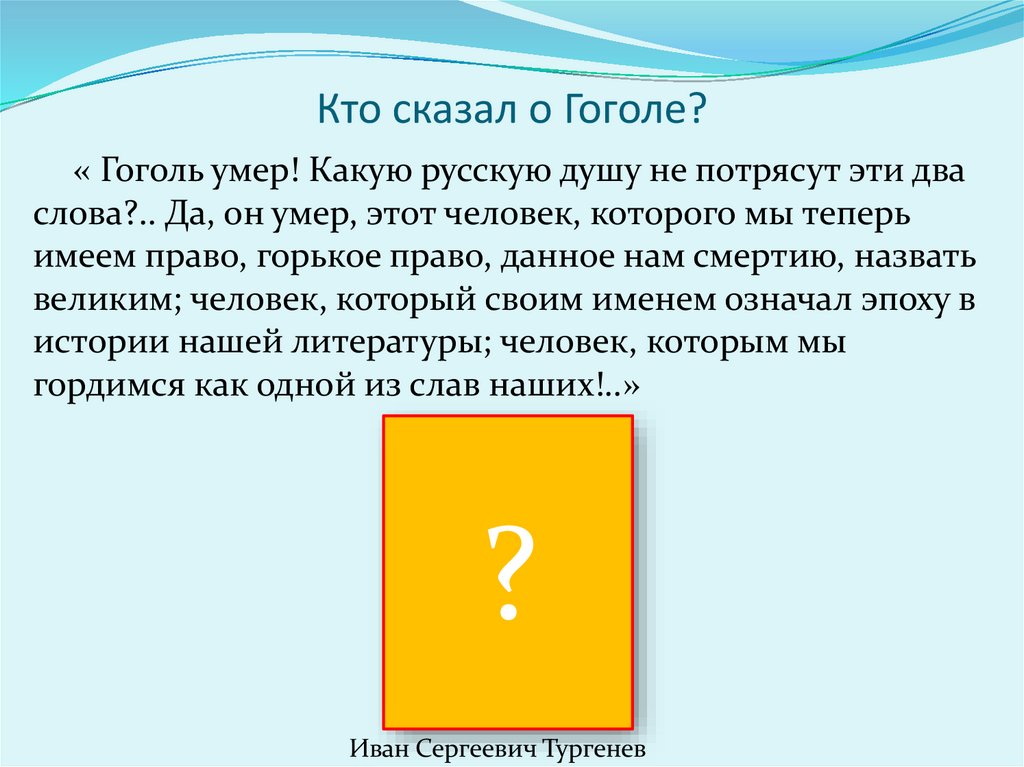 Кто сказал о Гоголе?

« Гоголь умер! Какую русскую душу не потрясут эти два слова?.. Да, он умер, этот человек, которого мы теперь имеем право, горькое право, данное нам смертию, назвать великим; человек, который своим именем означал эпоху в истории нашей литературы; человек, которым мы гордимся как одной из слав наших!..»

?

Иван Сергеевич Тургенев